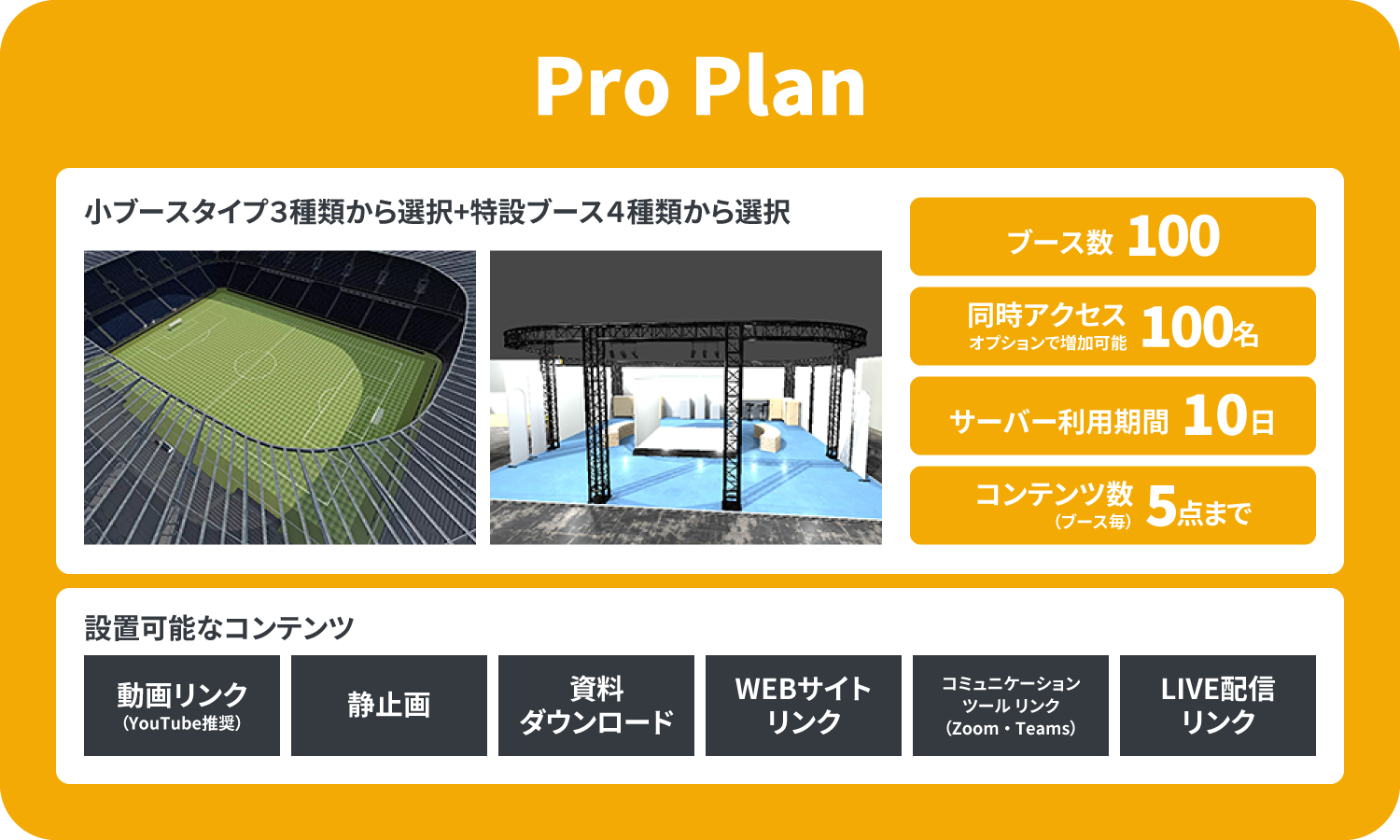 Pro Plan

小ブースタイプ3種類から選択+特設ブース4種類から選択

ブース数 100

同時アクセス
オプションで増加可能 100名

サーバー利用期間 10日

コンテンツ数
(ブース毎) 5点まで

設置可能なコンテンツ

動画リンク
(YouTube推奨)

静止画

資料
ダウンロード

WEBサイト
リンク

コミュニケーション
ツール リンク
(Zoom・Teams)

LIVE配信
リンク